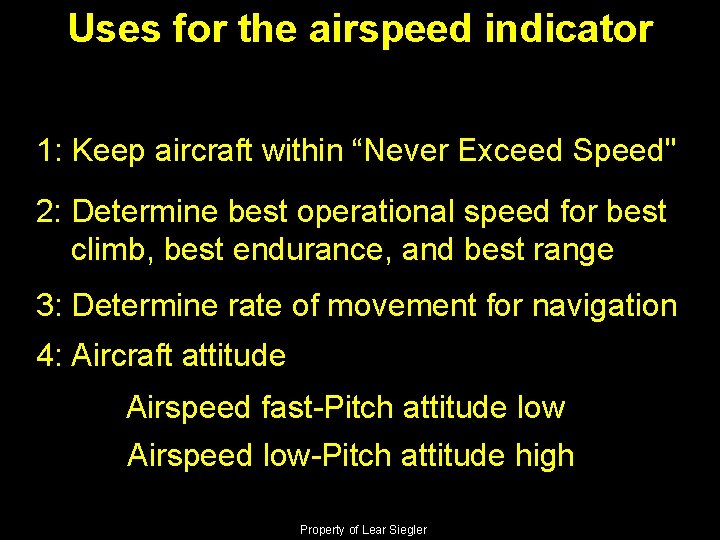 Uses for the airspeed indicator

1: Keep aircraft within “Never Exceed Speed"

2: Determine best operational speed for best climb, best endurance, and best range

3: Determine rate of movement for navigation

4: Aircraft attitude

Airspeed fast-Pitch attitude low

Airspeed low-Pitch attitude high

Property of Lear Siegler